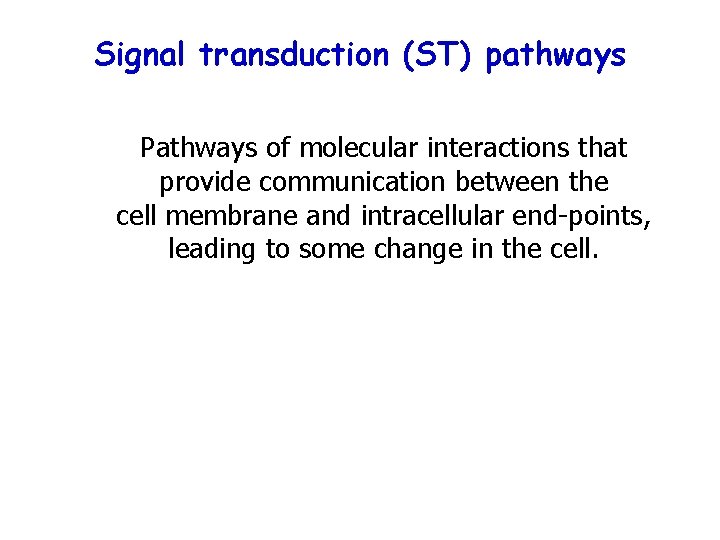 Signal transduction (ST) pathways

Pathways of molecular interactions that provide communication between the cell membrane and intracellular end-points, leading to some change in the cell.